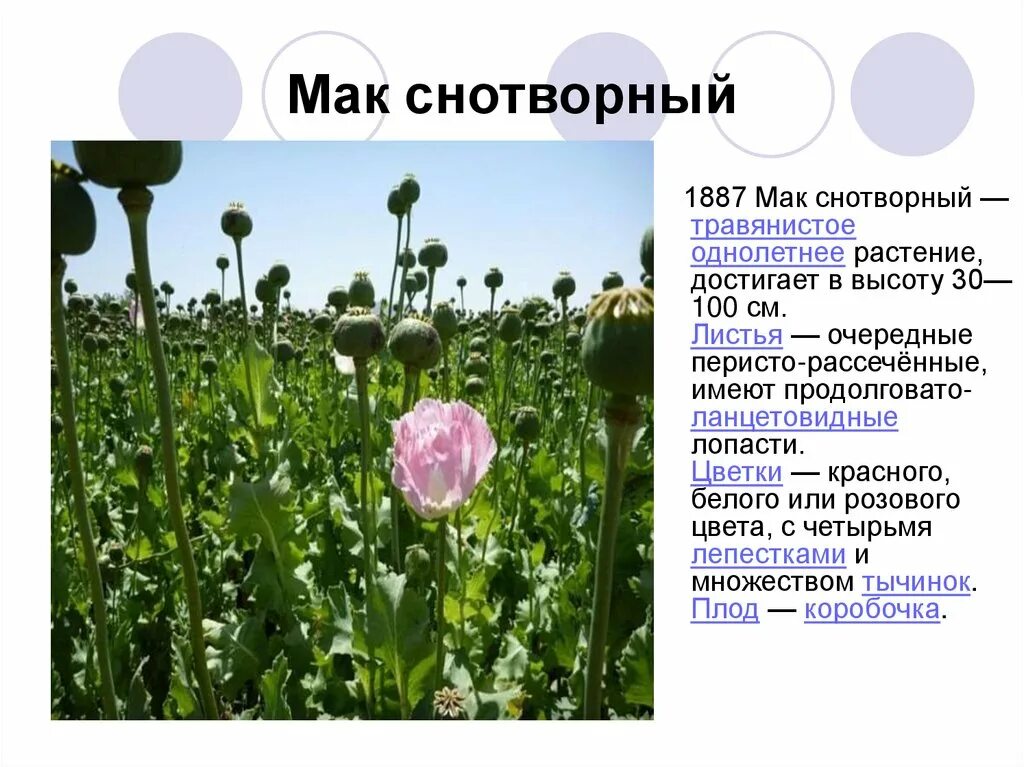 Мак снотворный

1887 Мак снотворный — травянистое однолетнее растение, достигает в высоту 30—100 см. Листья — очередные перисто-рассечённые, имеют продолговато-ланцетовидные лопасти. Цветки — красного, белого или розового цвета, с четырьмя лепестками и множеством тычинок. Плод — коробочка.